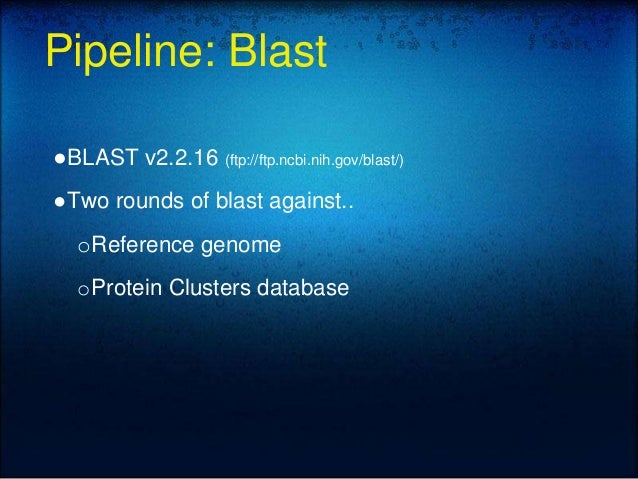 Pipeline: Blast

●BLAST v2.2.16 (ftp://ftp.ncbi.nih.gov/blast/)

●Two rounds of blast against..

○Reference genome

○Protein Clusters database